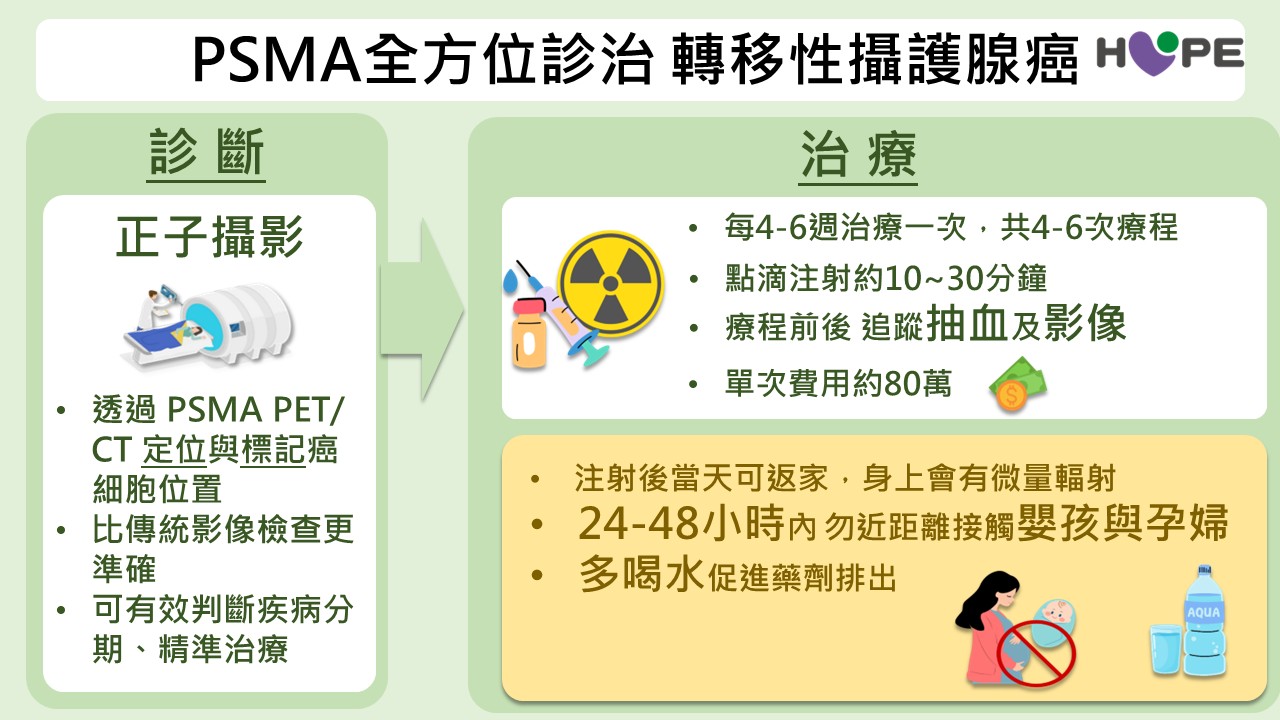 PSMA全方位診治 轉移性攝護腺癌

HOPE

診 斷

正子攝影

• 透過 PSMA PET/CT 定位與標記癌細胞位置
• 比傳統影像檢查更準確
• 可有效判斷疾病分期、精準治療

治 療

• 每4-6週治療一次，共4-6次療程
• 點滴注射約10~30分鐘
• 療程前後 追蹤抽血及影像
• 單次費用約80萬

• 注射後當天可返家，身上會有微量輻射
• 24-48小時內 勿近距離接觸嬰孩與孕婦
• 多喝水促進藥劑排出

AQUA